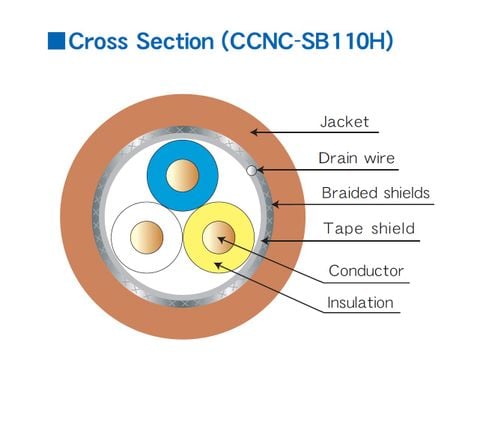 ■Cross Section (CCNC-SB110H)

Jacket

Drain wire

Braided shields

Tape shield

Conductor

Insulation